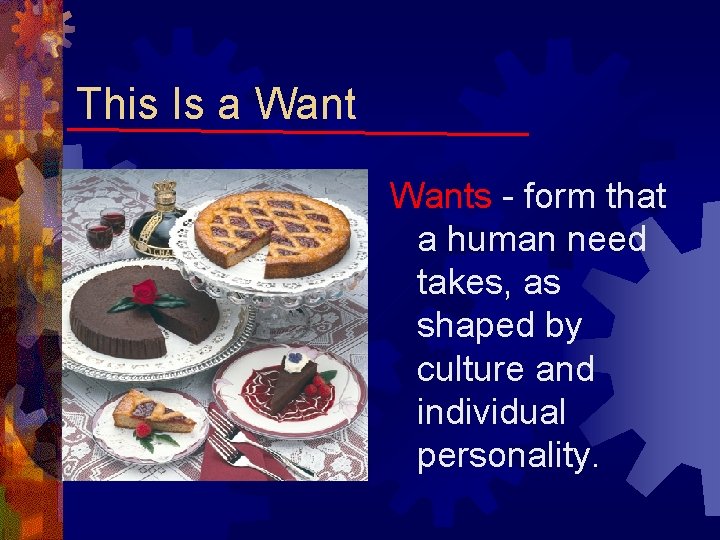 This Is a Want

Wants - form that a human need takes, as shaped by culture and individual personality.